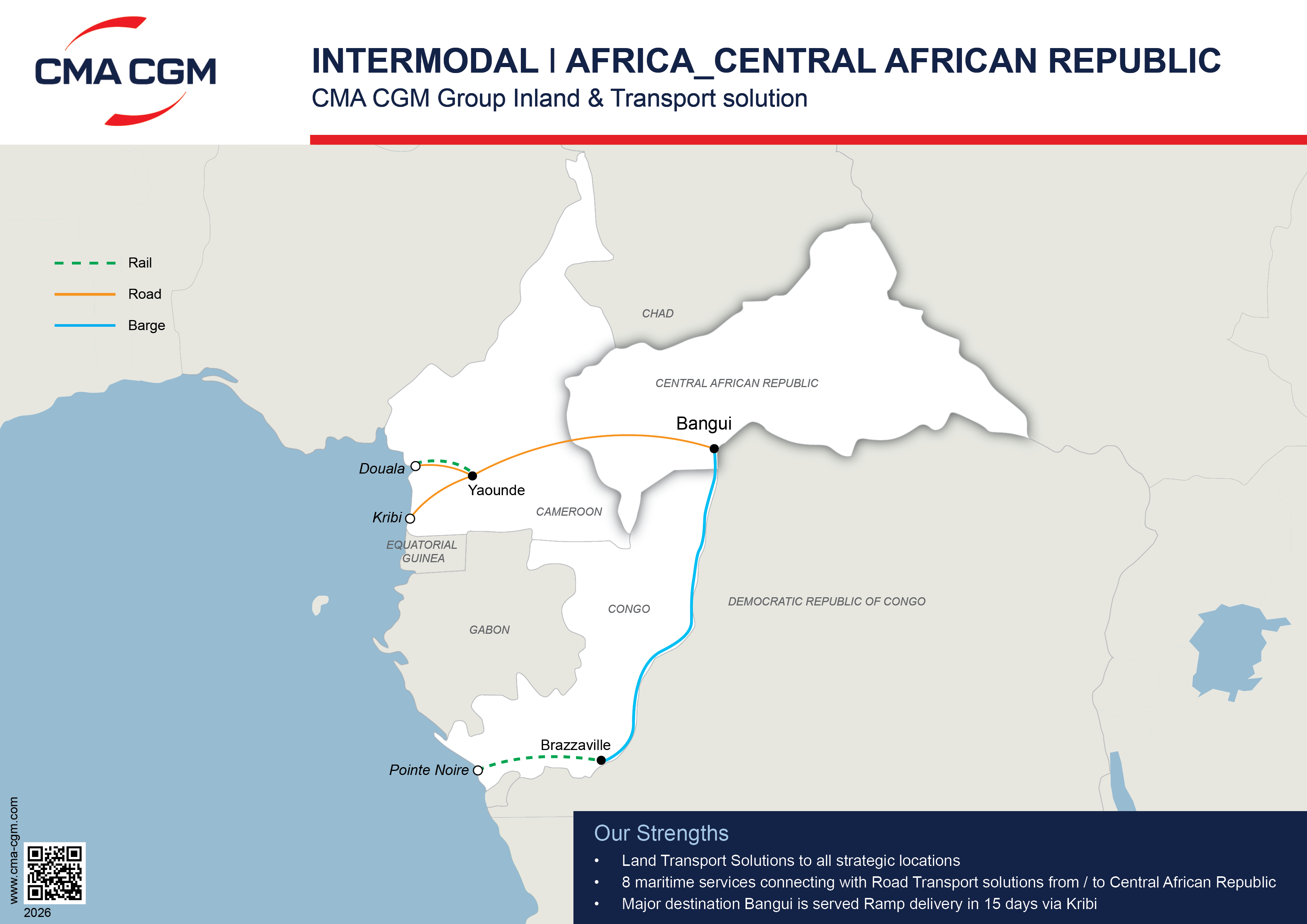 CMA CGM

INTERMODAL I AFRICA_CENTRAL AFRICAN REPUBLIC
CMA CGM Group Inland & Transport solution

Rail
Road
Barge

CHAD
CENTRAL AFRICAN REPUBLIC
Bangui
Douala
Yaounde
Kribi
CAMEROON
EQUATORIAL GUINEA
CONGO
DEMOCRATIC REPUBLIC OF CONGO
GABON
Brazzaville
Pointe Noire

www.cma-cgm.com
2026

Our Strengths
• Land Transport Solutions to all strategic locations
• 8 maritime services connecting with Road Transport solutions from / to Central African Republic
• Major destination Bangui is served Ramp delivery in 15 days via Kribi